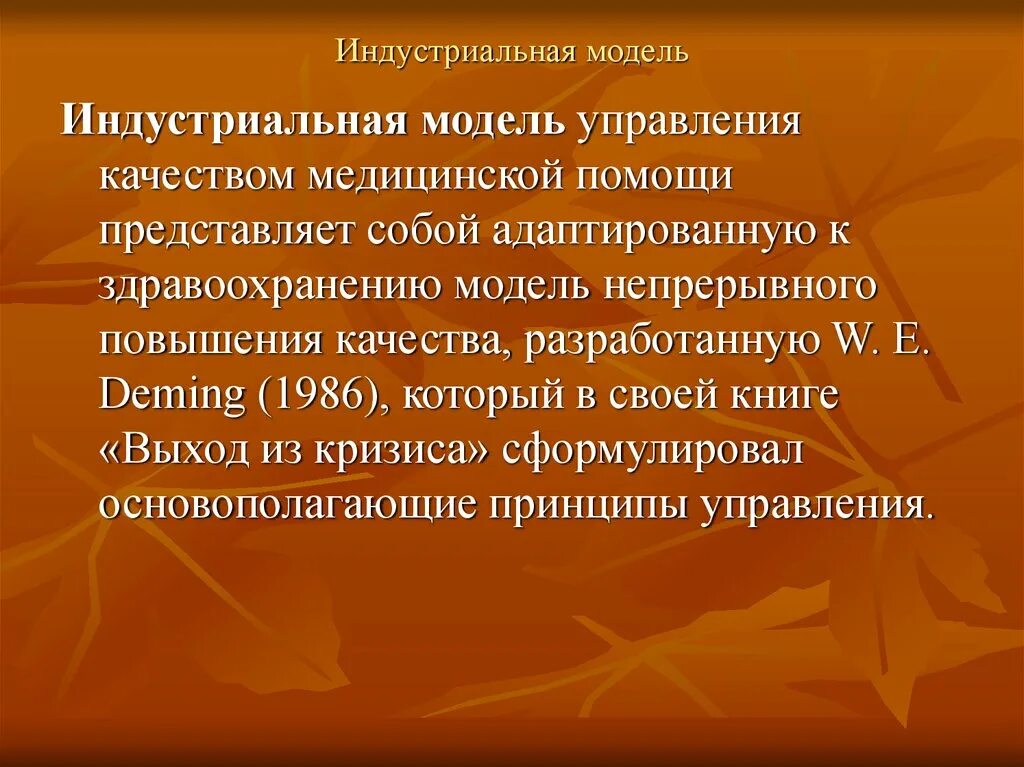 Индустриальная модель

Индустриальная модель управления качеством медицинской помощи представляет собой адаптированную к здравоохранению модель непрерывного повышения качества, разработанную W. E. Deming (1986), который в своей книге «Выход из кризиса» сформулировал основополагающие принципы управления.